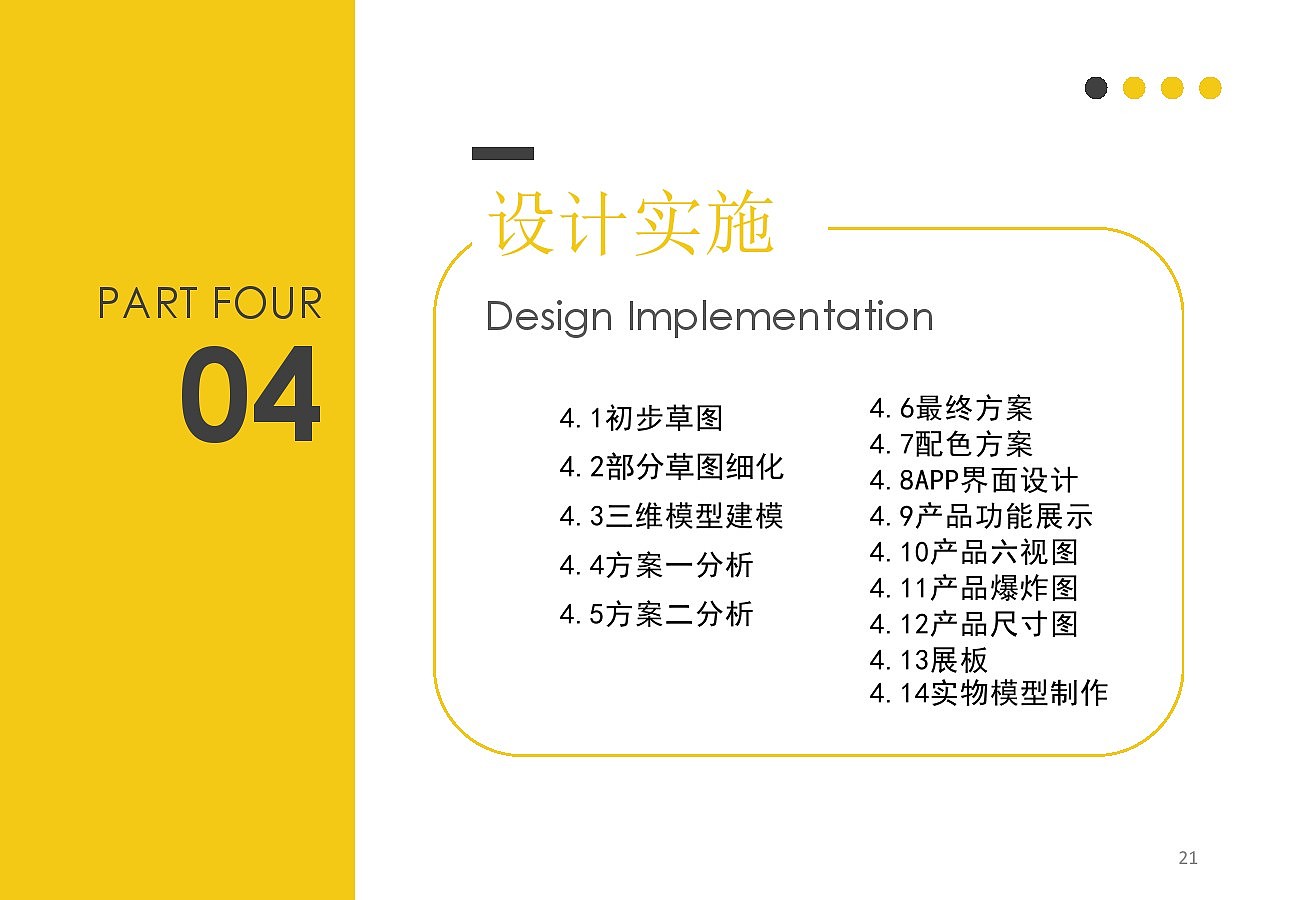 PART FOUR
04

设计实施
Design Implementation

4.1初步草图
4.2部分草图细化
4.3三维模型建模
4.4方案一分析
4.5方案二分析

4.6最终方案
4.7配色方案
4.8APP界面设计
4.9产品功能展示
4.10产品六视图
4.11产品爆炸图
4.12产品尺寸图
4.13展板
4.14实物模型制作

21